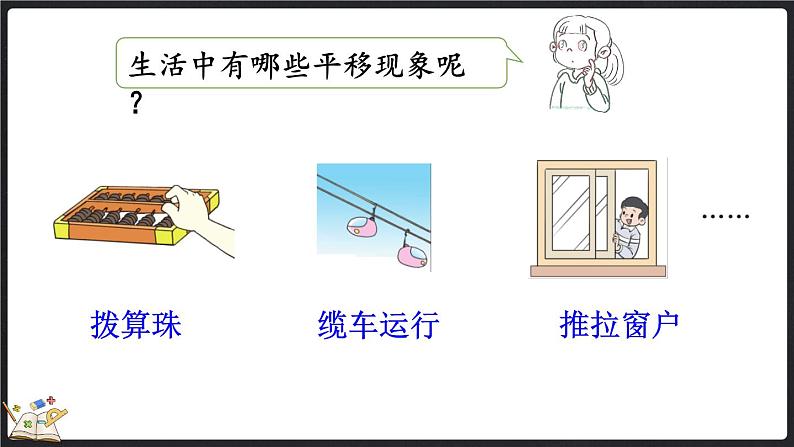 生活中有哪些平移现象呢？

……

拨算珠

缆车运行

推拉窗户